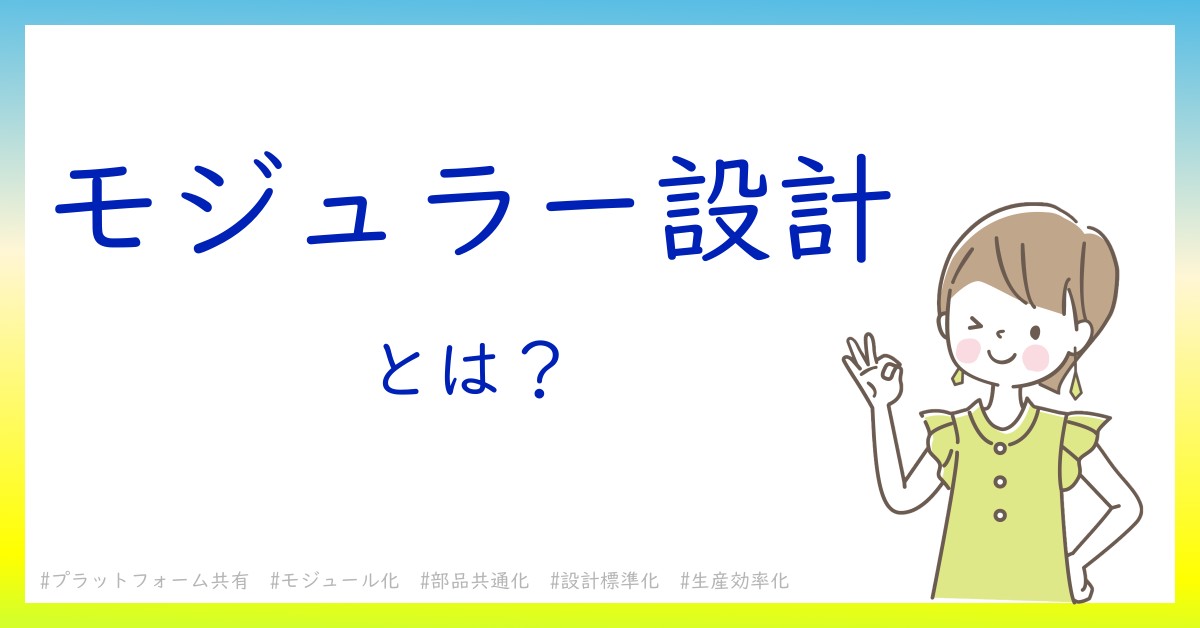 モジュラー設計

とは？

#プラットフォーム共有　#モジュール化　#部品共通化　#設計標準化　#生産効率化